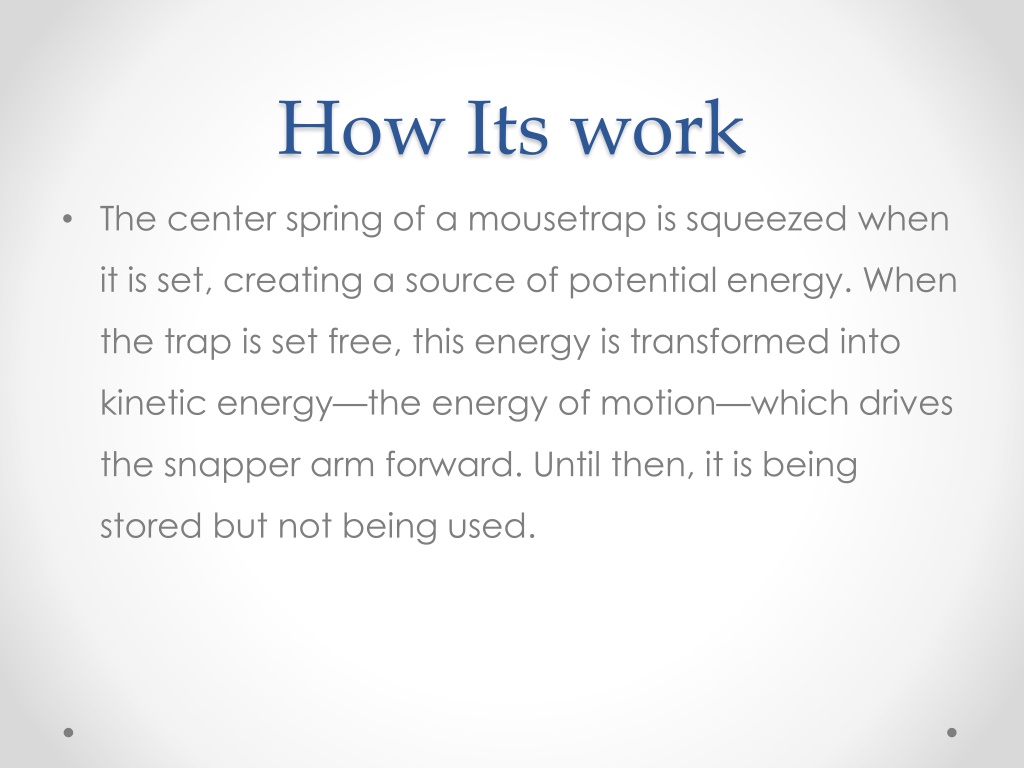 How Its work

• The center spring of a mousetrap is squeezed when it is set, creating a source of potential energy. When the trap is set free, this energy is transformed into kinetic energy—the energy of motion—which drives the snapper arm forward. Until then, it is being stored but not being used.